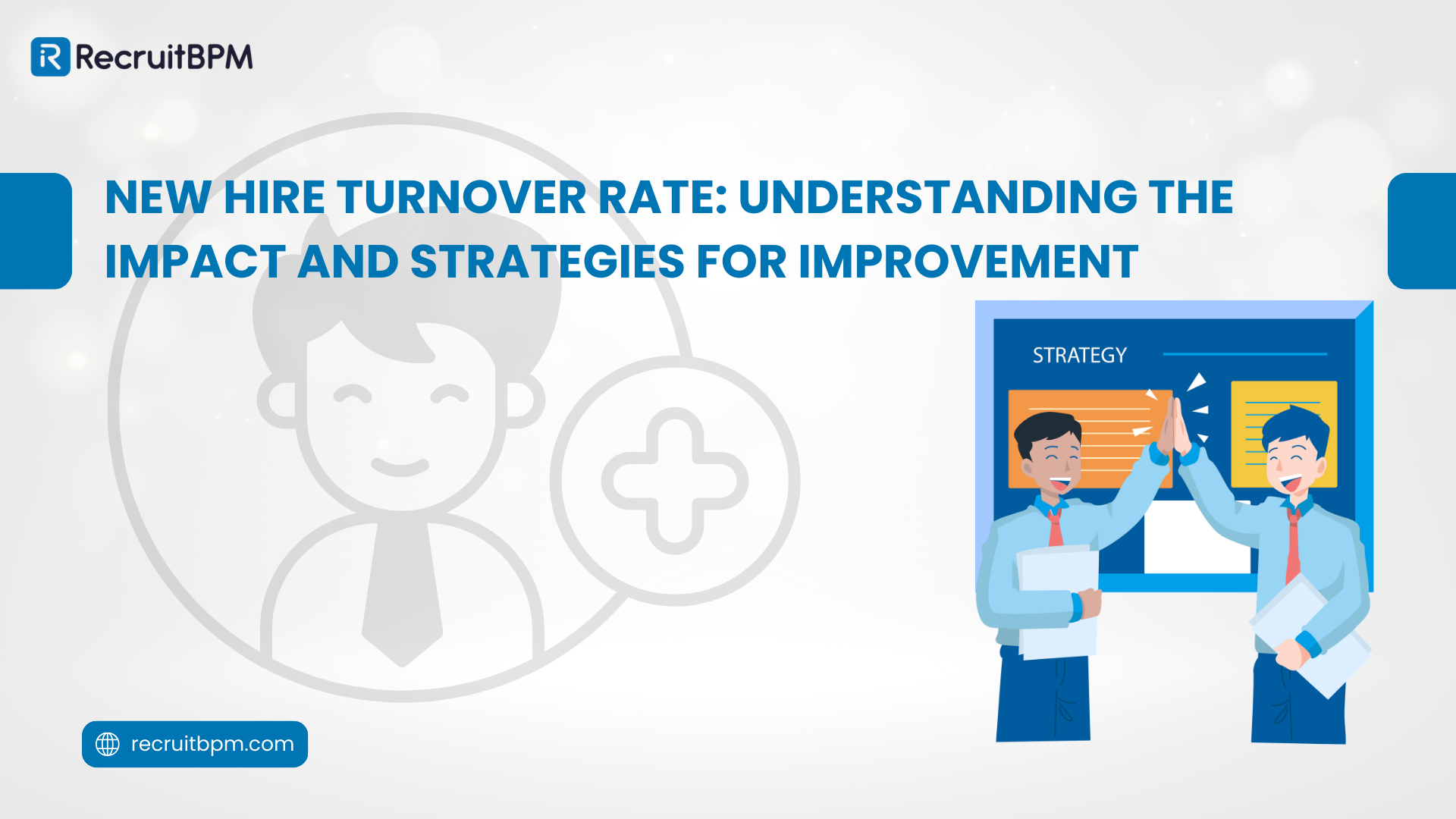 RecruitBPM

NEW HIRE TURNOVER RATE: UNDERSTANDING THE IMPACT AND STRATEGIES FOR IMPROVEMENT

STRATEGY

recruitbpm.com